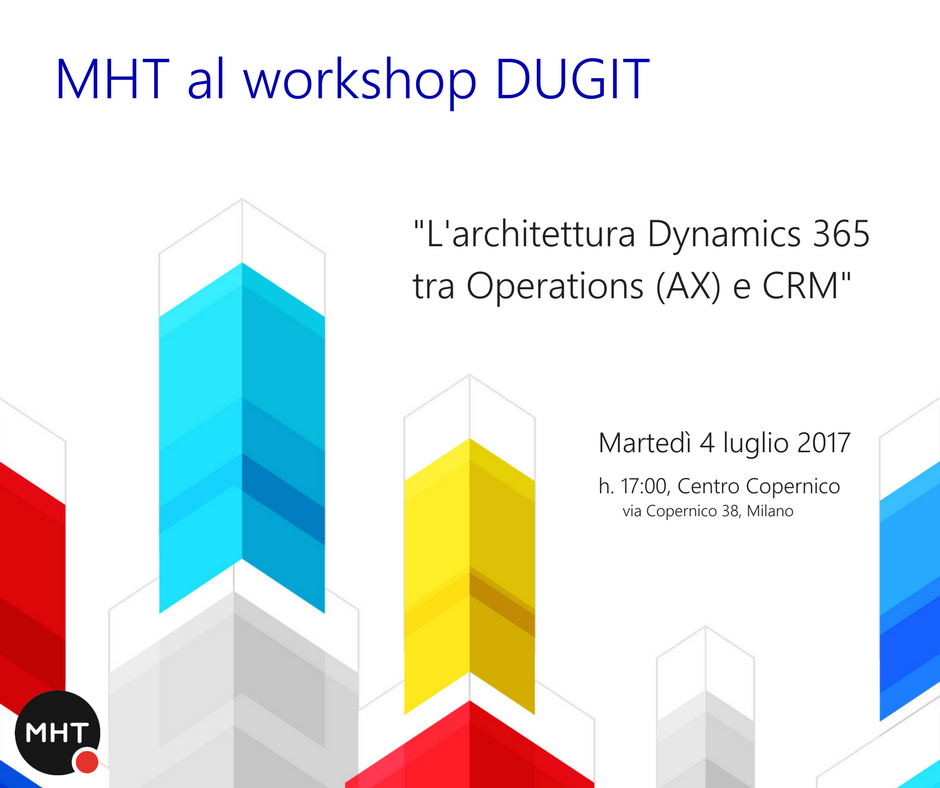 MHT al workshop DUGIT

"L'architettura Dynamics 365 tra Operations (AX) e CRM"

Martedì 4 luglio 2017

h. 17:00, Centro Copernico
via Copernico 38, Milano

MHT